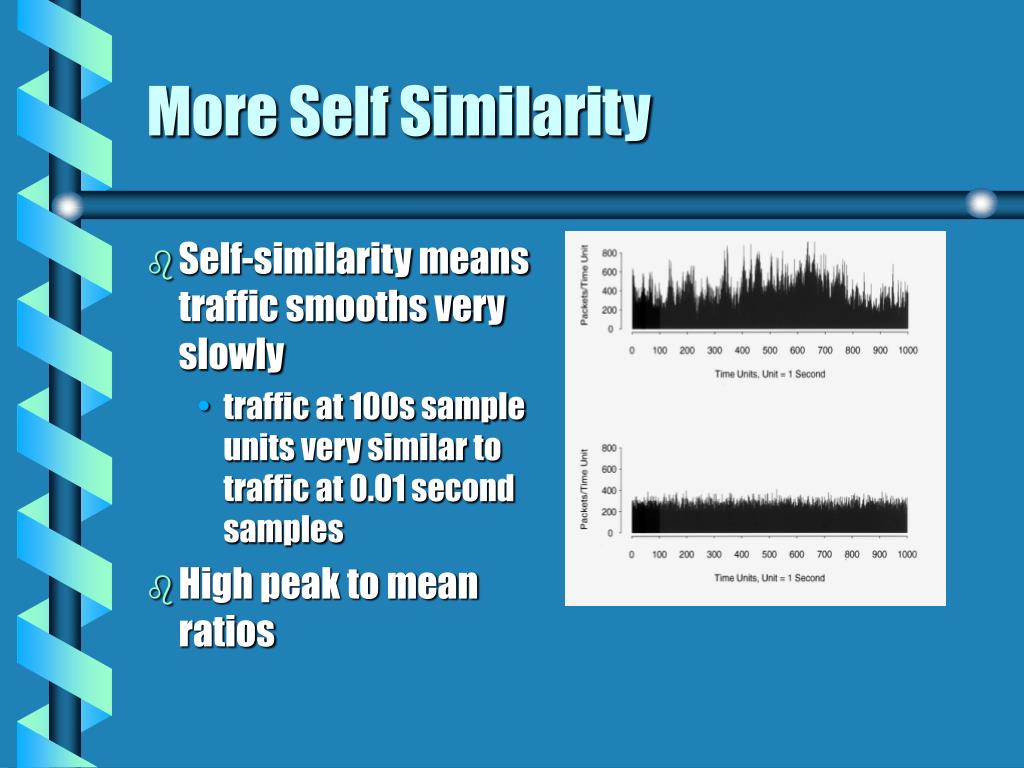 More Self Similarity

Self-similarity means traffic smooths very slowly

• traffic at 100s sample units very similar to traffic at 0.01 second samples

High peak to mean ratios

Packets/Time Unit
800
600
400
200
0
0 100 200 300 400 500 600 700 800 900 1000
Time Units, Unit = 1 Second

Packets/Time Unit
800
600
400
200
0
0 100 200 300 400 500 600 700 800 900 1000
Time Units, Unit = 1 Second